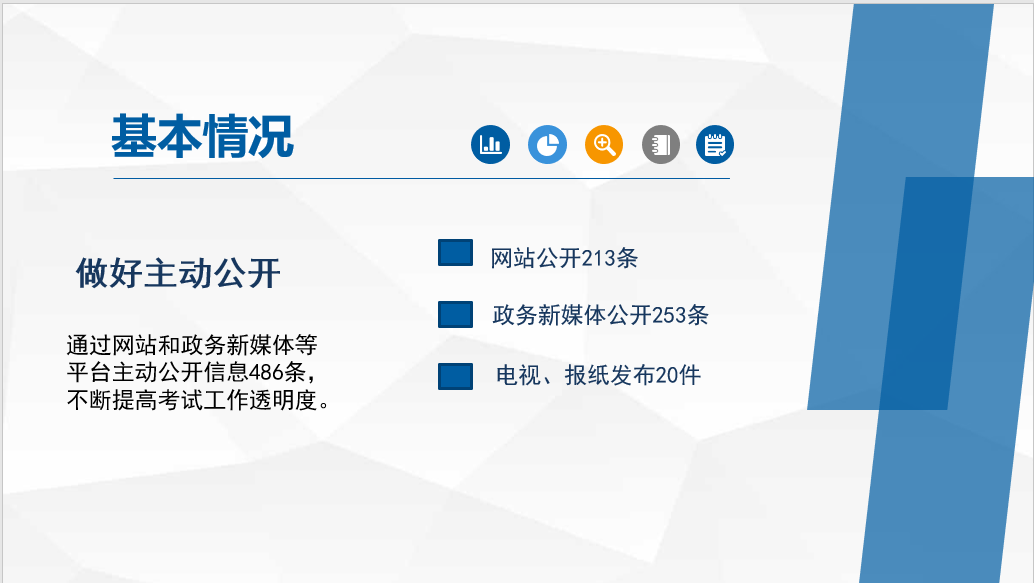 基本情况

做好主动公开

通过网站和政务新媒体等平台主动公开信息486条，不断提高考试工作透明度。

网站公开213条

政务新媒体公开253条

电视、报纸发布20件